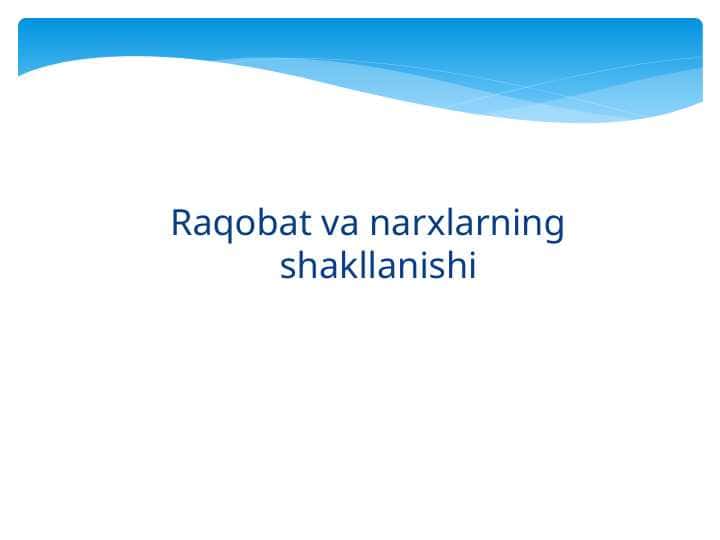 Raqobat va narxlarning shakllanishi